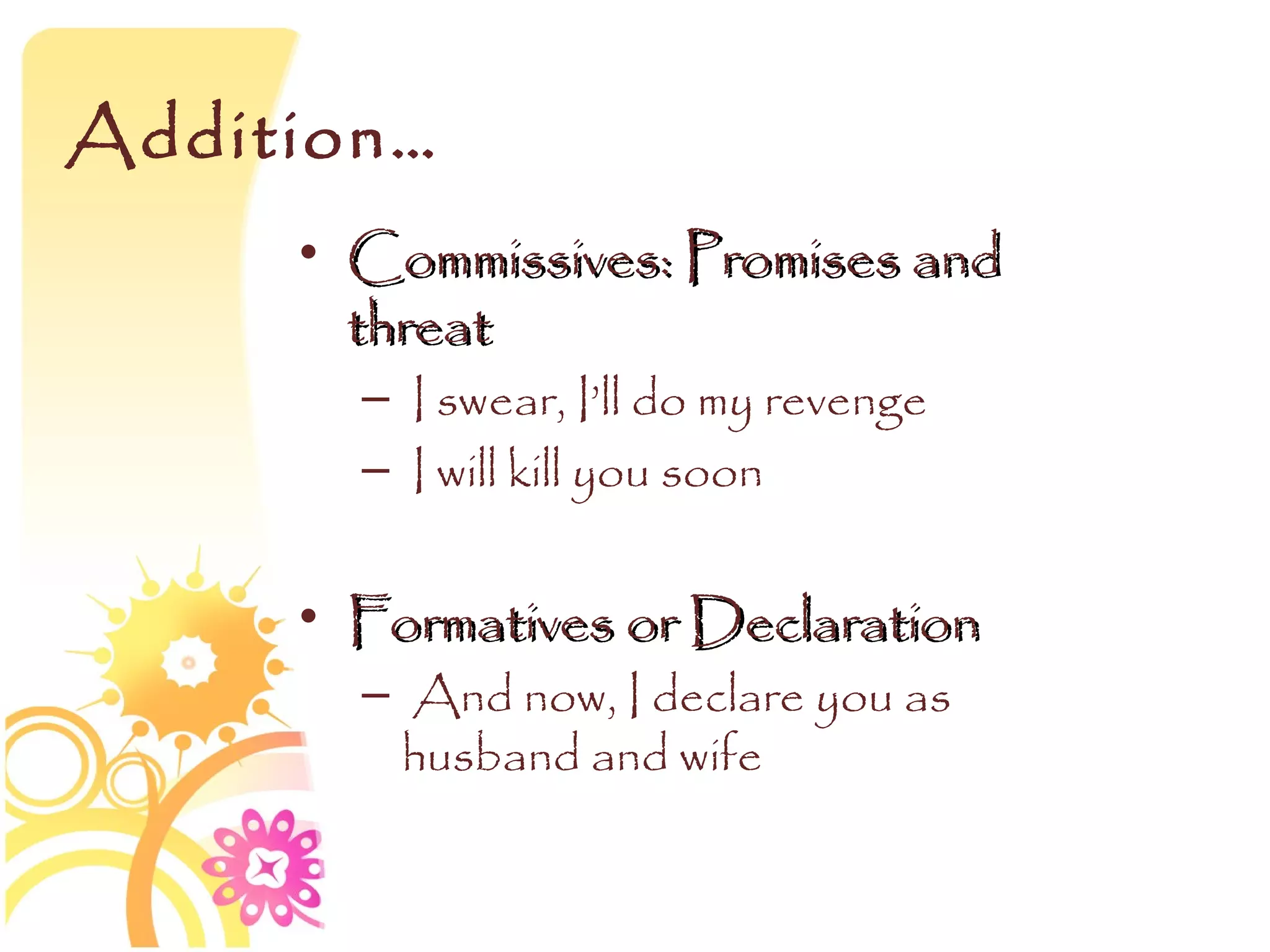 Addition…

• Commissives: Promises and threat
  – I swear, I'll do my revenge
  – I will kill you soon

• Formatives or Declaration
  – And now, I declare you as husband and wife